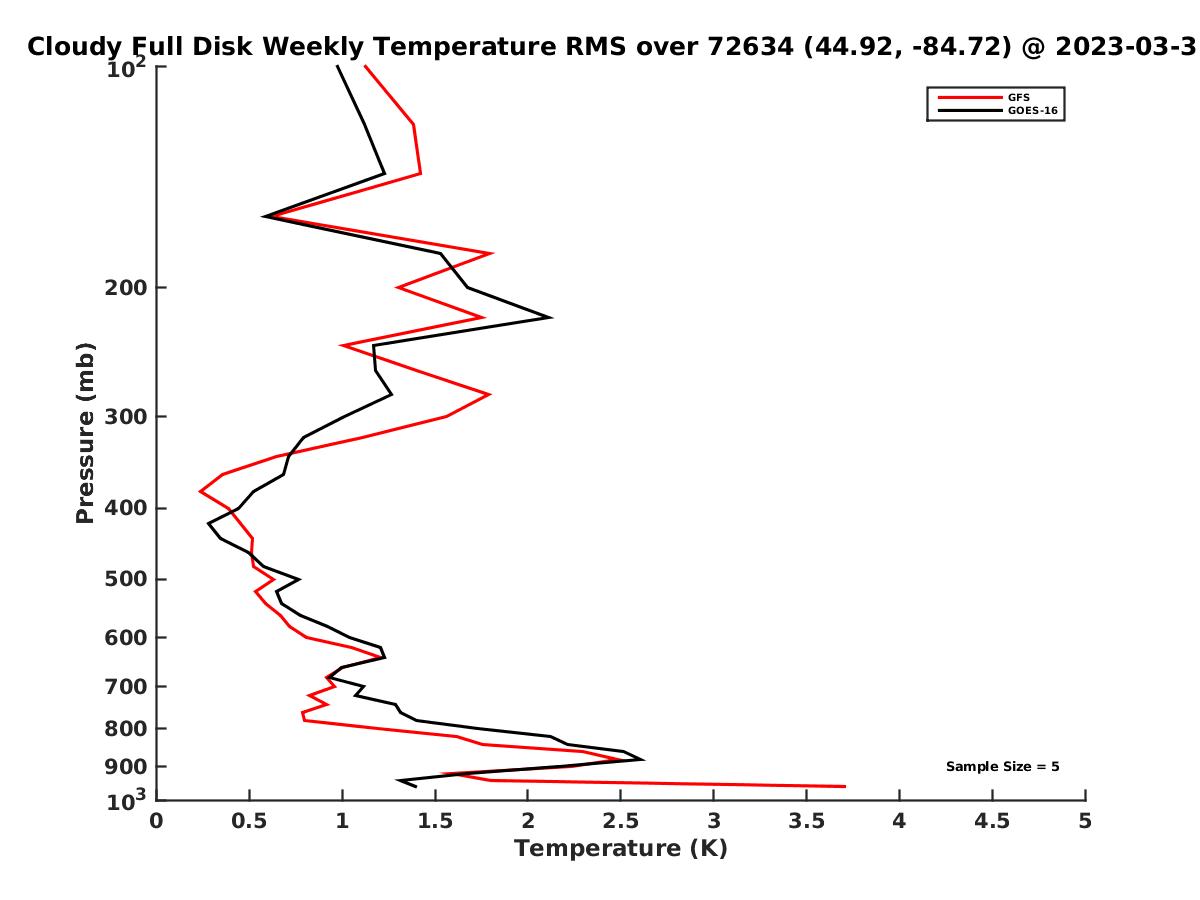 Cloudy Full Disk Weekly Temperature RMS over 72634 (44.92, -84.72) @ 2023-03-3

GFS
GOES-16

Pressure (mb)

$10^2$
200
300
400
500
600
700
800
900
$10^3$

Sample Size = 5

0
0.5
1
1.5
2
2.5
3
3.5
4
4.5
5

Temperature (K)